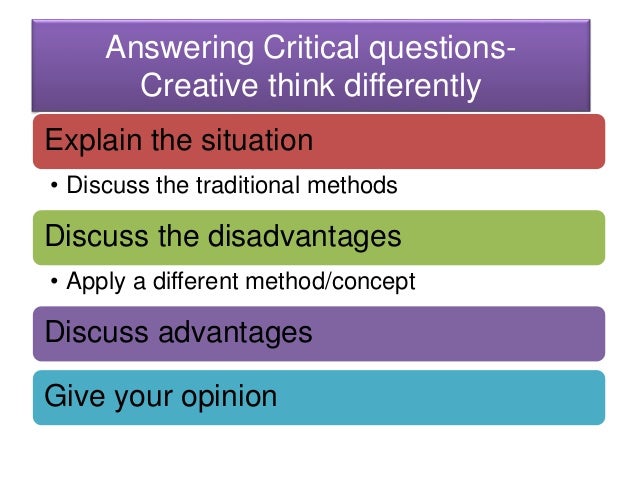 Answering Critical questions- Creative think differently

Explain the situation

• Discuss the traditional methods

Discuss the disadvantages

• Apply a different method/concept

Discuss advantages

Give your opinion